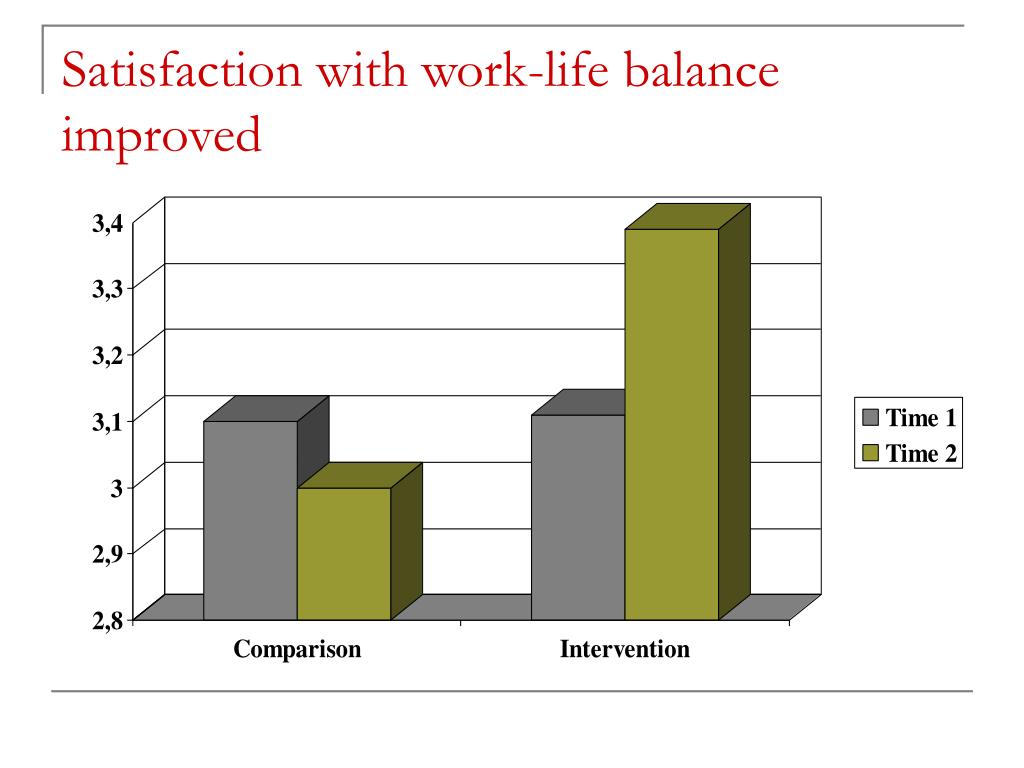 Satisfaction with work-life balance improved

3,4
3,3
3,2
3,1
3
2,9
2,8

Comparison
Intervention

Time 1
Time 2